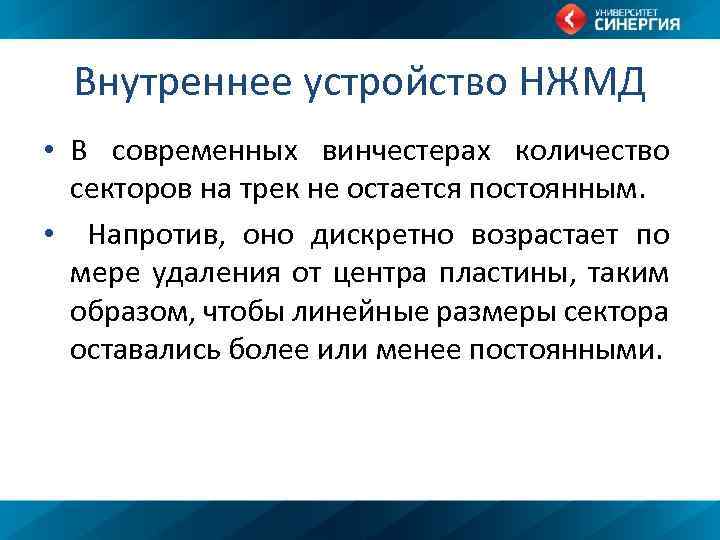 УНИВЕРСИТЕТ СИНЕРГИЯ

Внутреннее устройство НЖМД

• В современных винчестерах количество секторов на трек не остается постоянным.

• Напротив, оно дискретно возрастает по мере удаления от центра пластины, таким образом, чтобы линейные размеры сектора оставались более или менее постоянными.